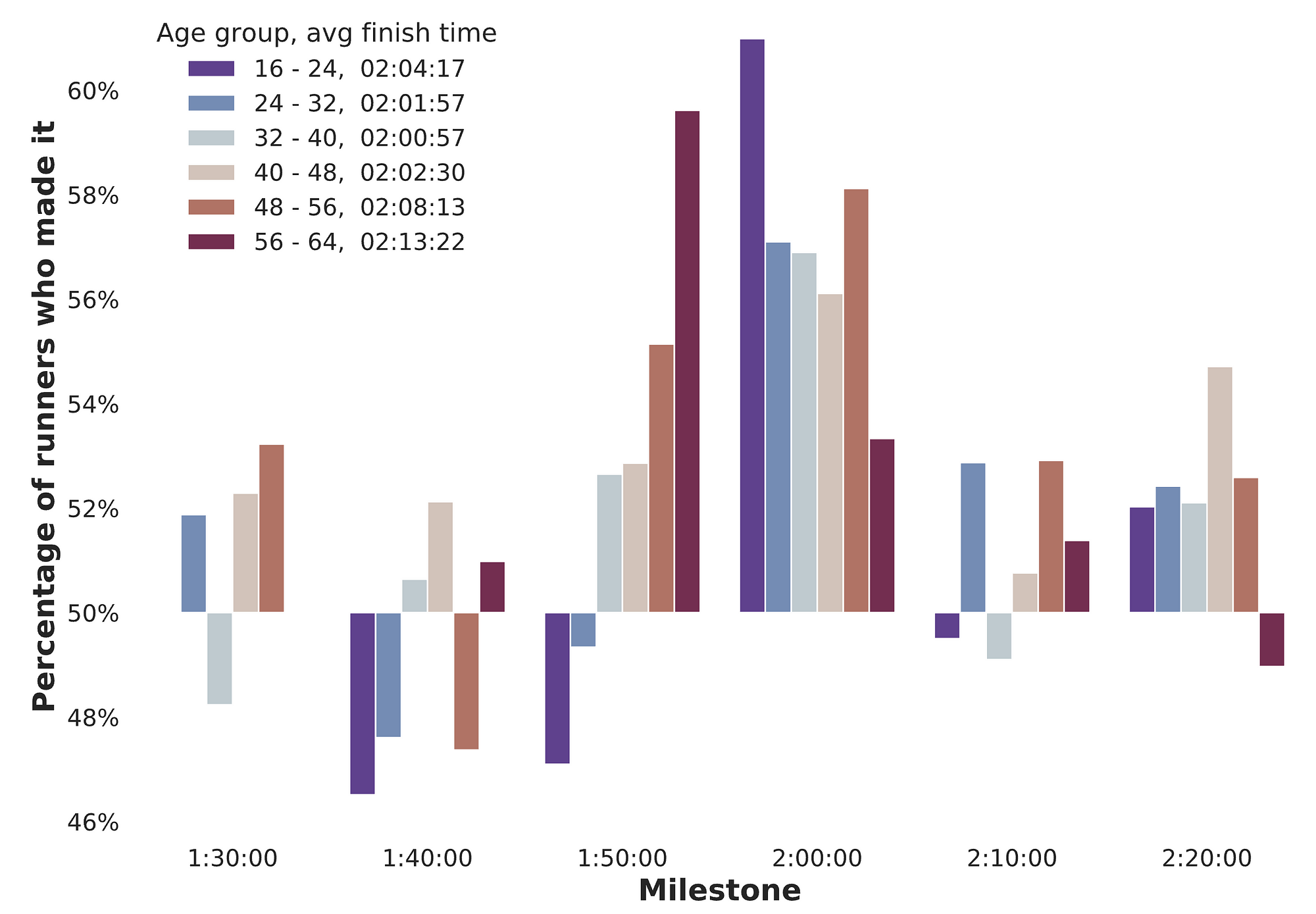 Age group, avg finish time
16 - 24, 02:04:17
24 - 32, 02:01:57
32 - 40, 02:00:57
40 - 48, 02:02:30
48 - 56, 02:08:13
56 - 64, 02:13:22

Percentage of runners who made it

60%
58%
56%
54%
52%
50%
48%
46%

1:30:00
1:40:00
1:50:00
2:00:00
2:10:00
2:20:00

Milestone